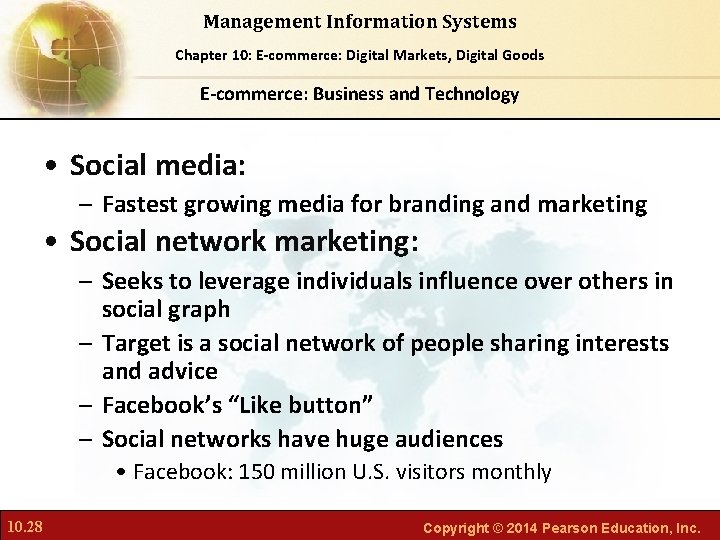 Management Information Systems

Chapter 10: E-commerce: Digital Markets, Digital Goods

E-commerce: Business and Technology

• Social media:
– Fastest growing media for branding and marketing
• Social network marketing:
– Seeks to leverage individuals influence over others in social graph
– Target is a social network of people sharing interests and advice
– Facebook's "Like button"
– Social networks have huge audiences
• Facebook: 150 million U.S. visitors monthly

10.28

Copyright © 2014 Pearson Education, Inc.